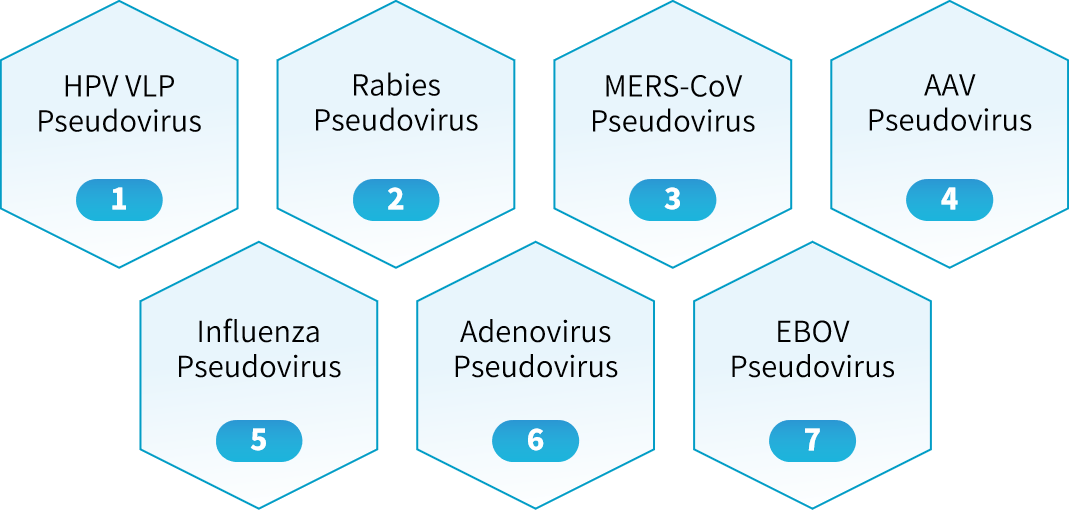 HPV VLP Pseudovirus
1

Rabies Pseudovirus
2

MERS-CoV Pseudovirus
3

AAV Pseudovirus
4

Influenza Pseudovirus
5

Adenovirus Pseudovirus
6

EBOV Pseudovirus
7